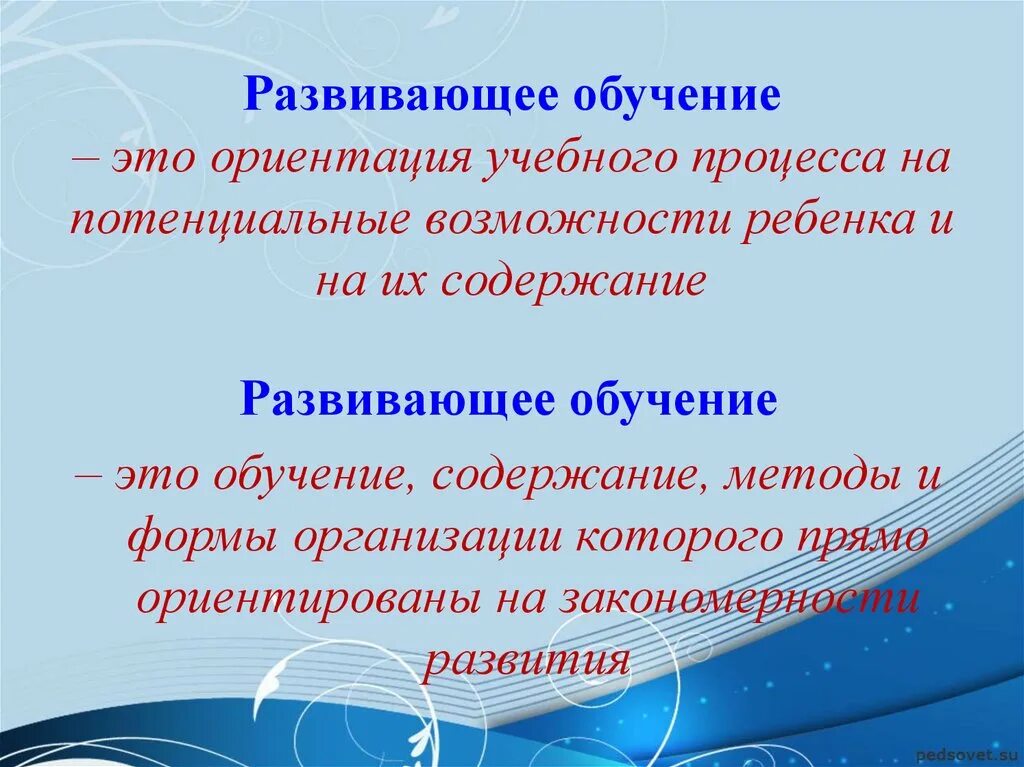 Развивающее обучение
– это ориентация учебного процесса на потенциальные возможности ребенка и на их содержание

Развивающее обучение
– это обучение, содержание, методы и формы организации которого прямо ориентированы на закономерности развития

pedsovet.su